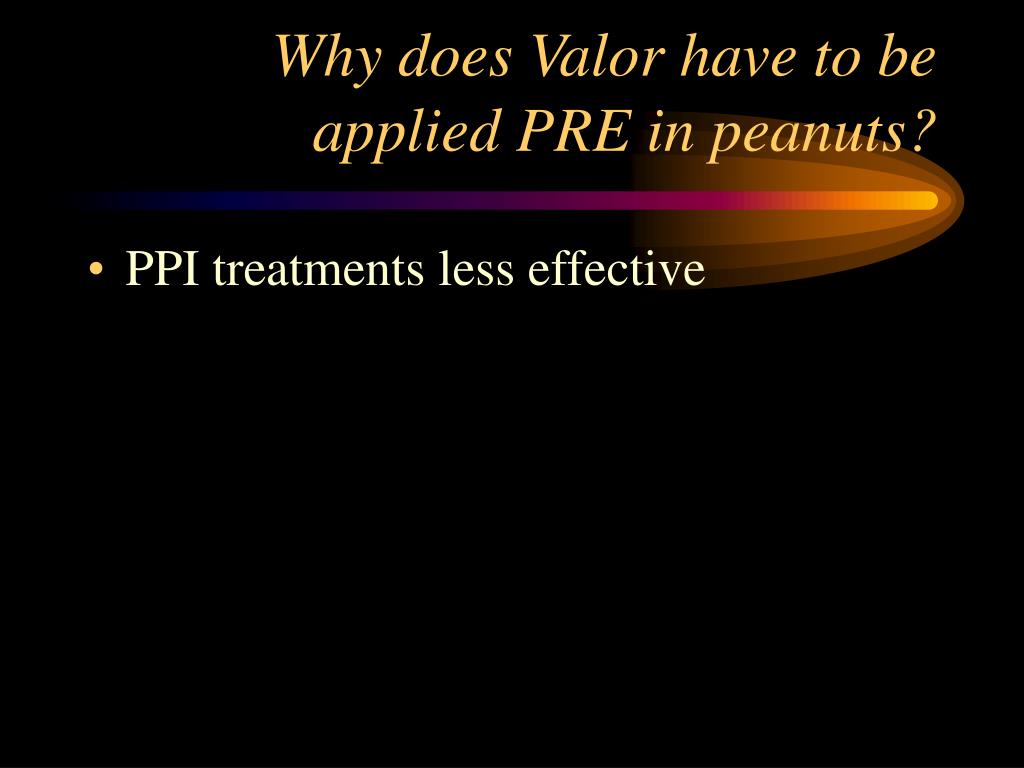 Why does Valor have to be applied PRE in peanuts?

• PPI treatments less effective